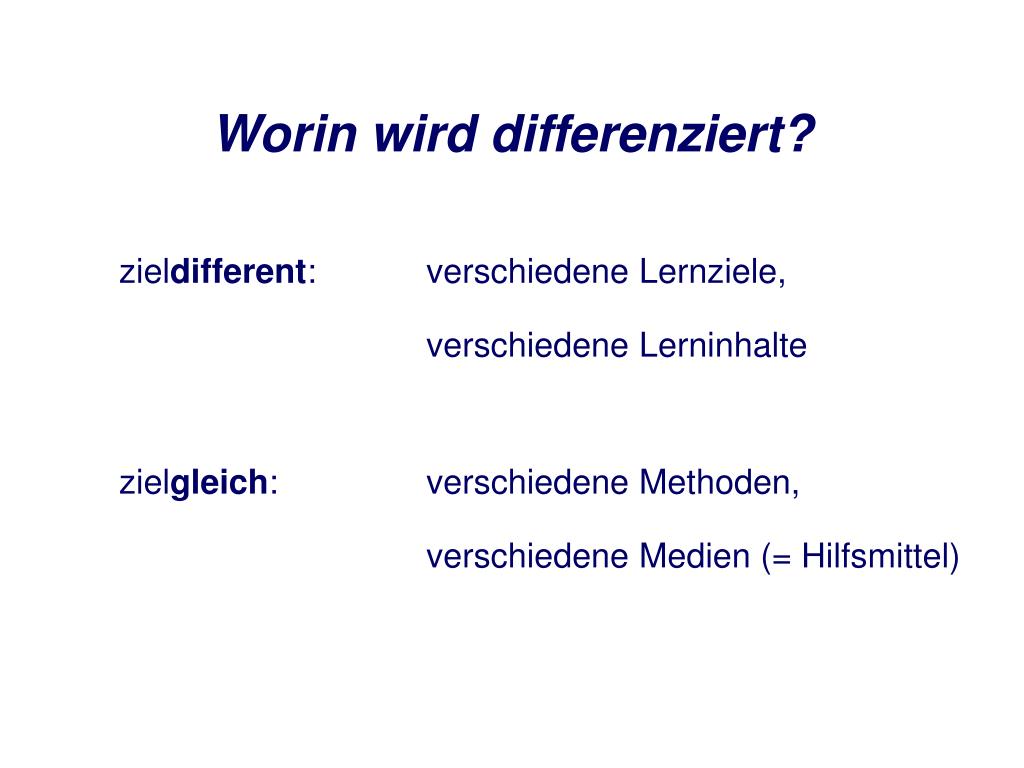 Worin wird differenziert?

zieldifferent: verschiedene Lernziele,

verschiedene Lerninhalte

zielgleich: verschiedene Methoden,

verschiedene Medien (= Hilfsmittel)